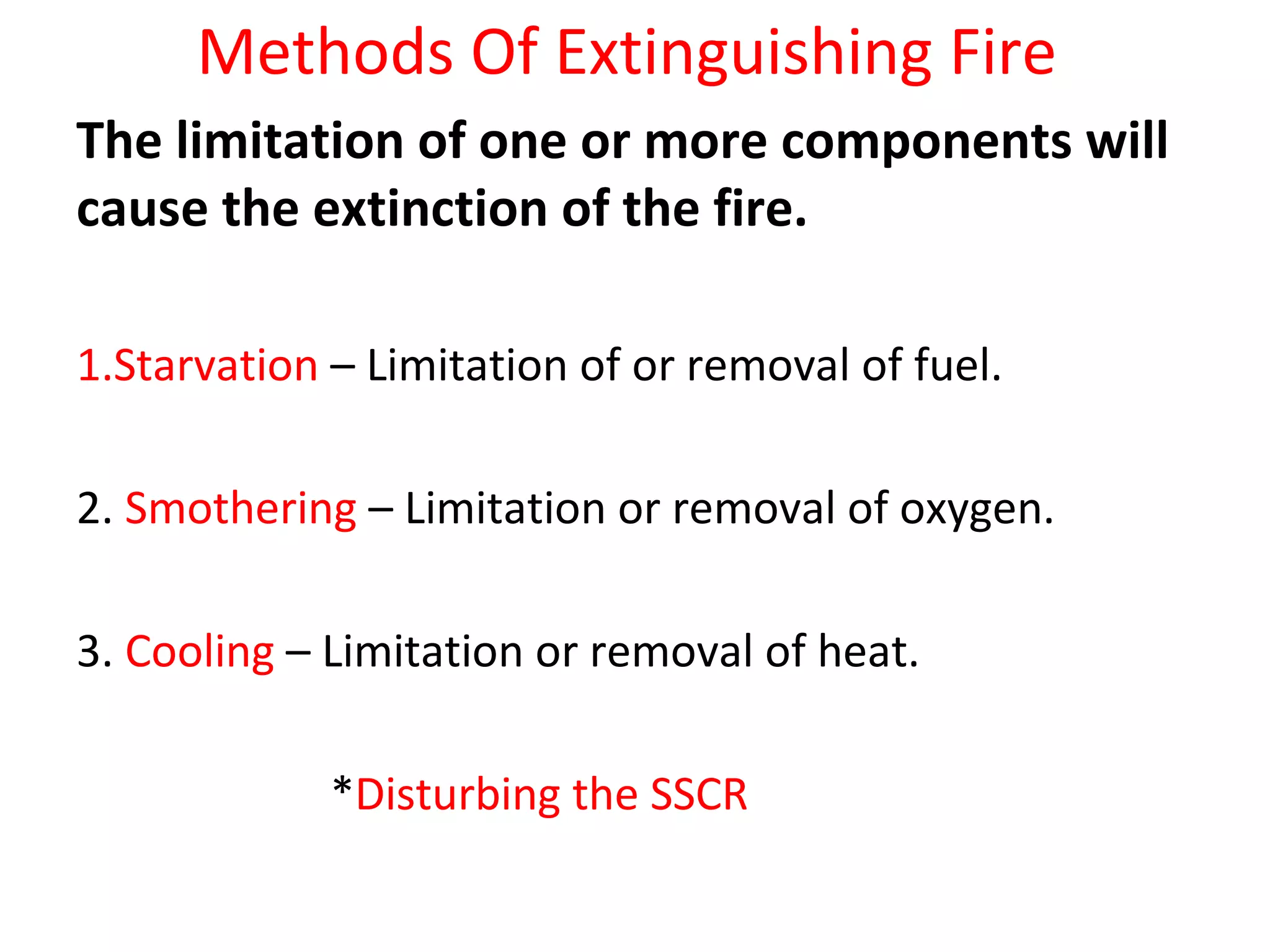 Methods Of Extinguishing Fire

The limitation of one or more components will cause the extinction of the fire.

1.Starvation – Limitation of or removal of fuel.

2. Smothering – Limitation or removal of oxygen.

3. Cooling – Limitation or removal of heat.

*Disturbing the SSCR